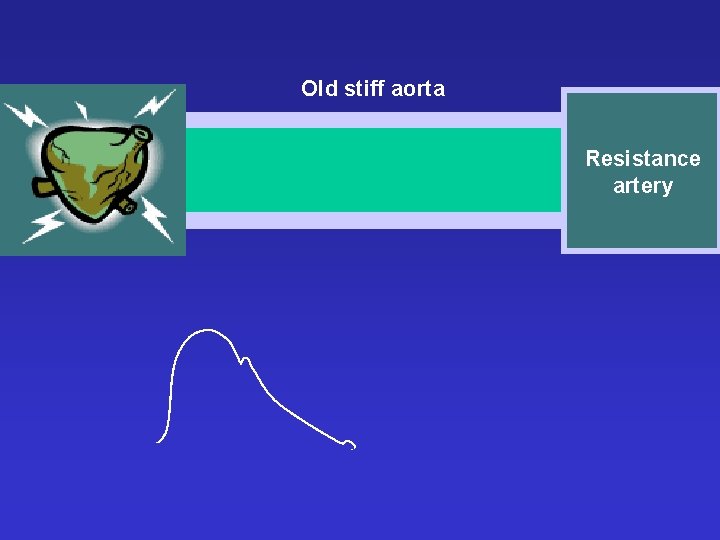 Old stiff aorta

Resistance artery